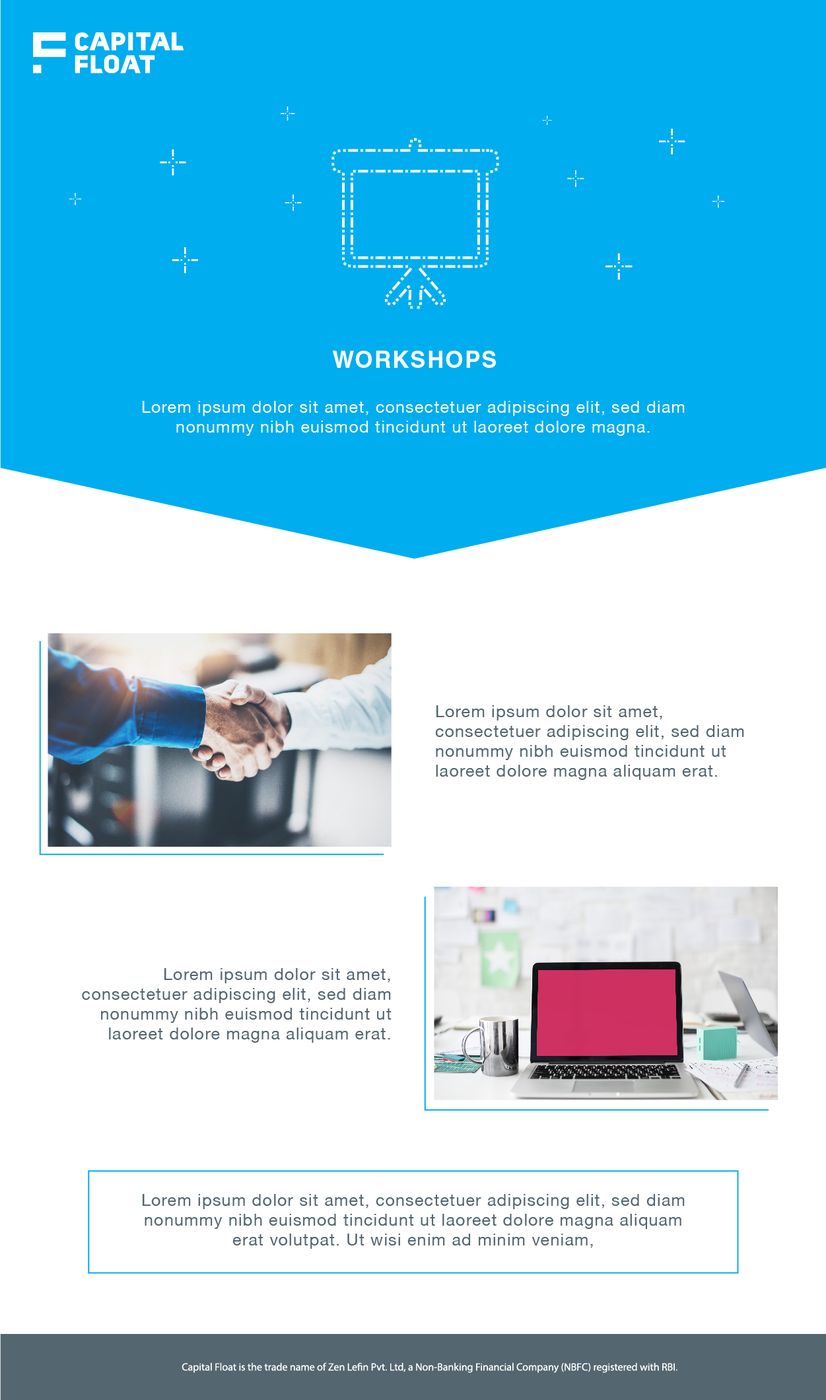 CAPITAL
FLOAT

WORKSHOPS

Lorem ipsum dolor sit amet, consectetuer adipiscing elit, sed diam nonummy nibh euismod tincidunt ut laoreet dolore magna.

Lorem ipsum dolor sit amet, consectetuer adipiscing elit, sed diam nonummy nibh euismod tincidunt ut laoreet dolore magna aliquam erat.

Lorem ipsum dolor sit amet, consectetuer adipiscing elit, sed diam nonummy nibh euismod tincidunt ut laoreet dolore magna aliquam erat.

Lorem ipsum dolor sit amet, consectetuer adipiscing elit, sed diam nonummy nibh euismod tincidunt ut laoreet dolore magna aliquam erat volutpat. Ut wisi enim ad minim veniam,

Capital Float is the trade name of Zen Lefin Pvt. Ltd, a Non-Banking Financial Company (NBFC) registered with RBI.